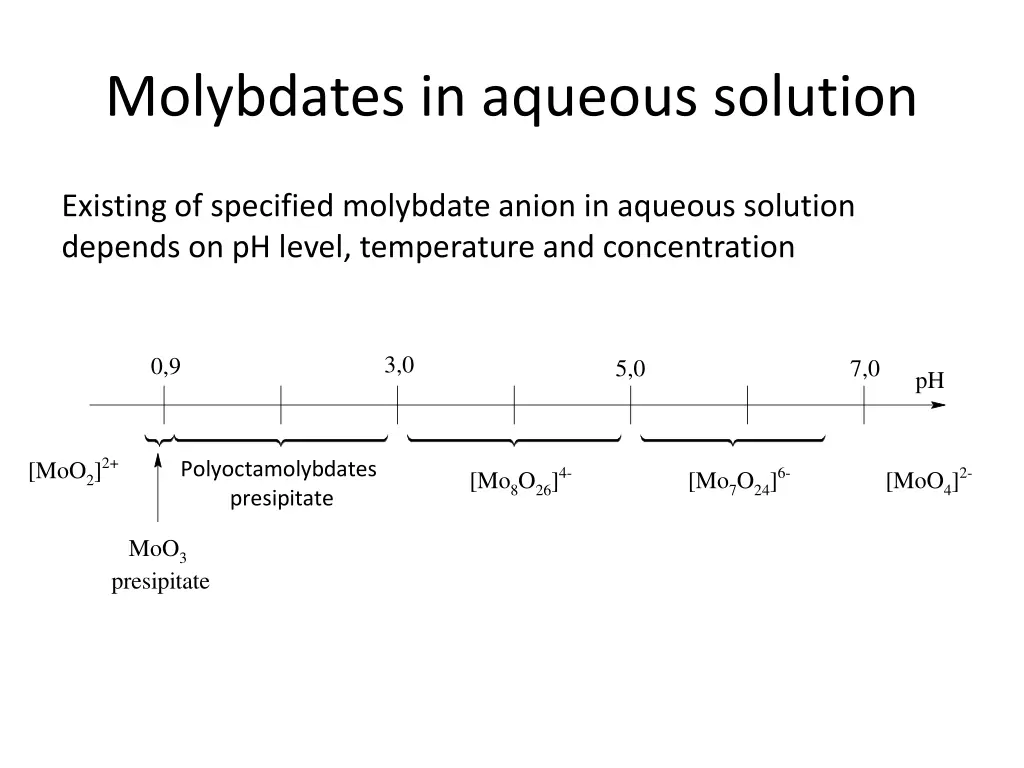 Molybdates in aqueous solution

Existing of specified molybdate anion in aqueous solution depends on pH level, temperature and concentration

0,9

3,0

5,0

7,0

pH

$[MoO_2]^{2+}$

Polyoctamolybdates presipitate

$[Mo_8O_{26}]^{4-}$

$[Mo_7O_{24}]^{6-}$

$[MoO_4]^{2-}$

$MoO_3$ presipitate